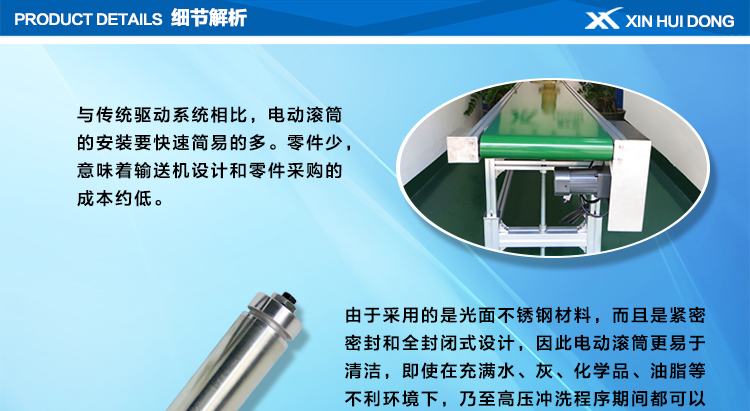 PRODUCT DETAILS 细节解析

XIN HUI DONG

与传统驱动系统相比，电动滚筒的安装要快速简易的多。零件少，意味着输送机设计和零件采购的成本约低。

由于采用的是光面不锈钢材料，而且是紧密密封和全封闭式设计，因此电动滚筒更易于清洁，即使在充满水、灰、化学品、油脂等不利环境下，乃至高压冲洗程序期间都可以